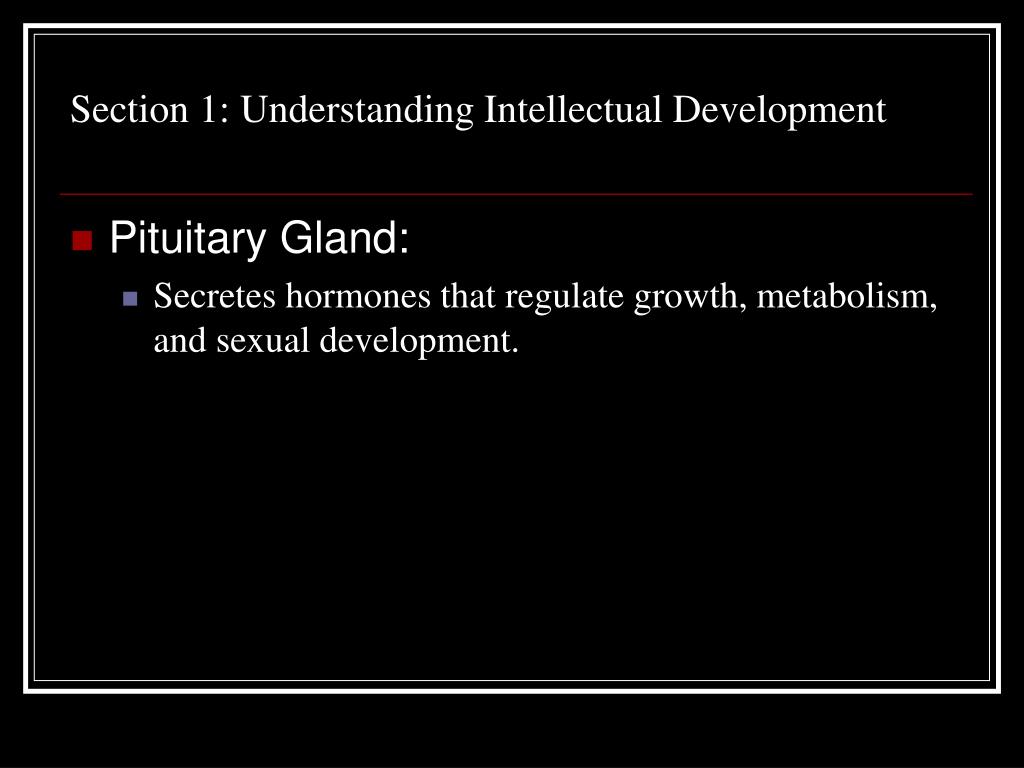 Section 1: Understanding Intellectual Development

Pituitary Gland:

Secretes hormones that regulate growth, metabolism, and sexual development.